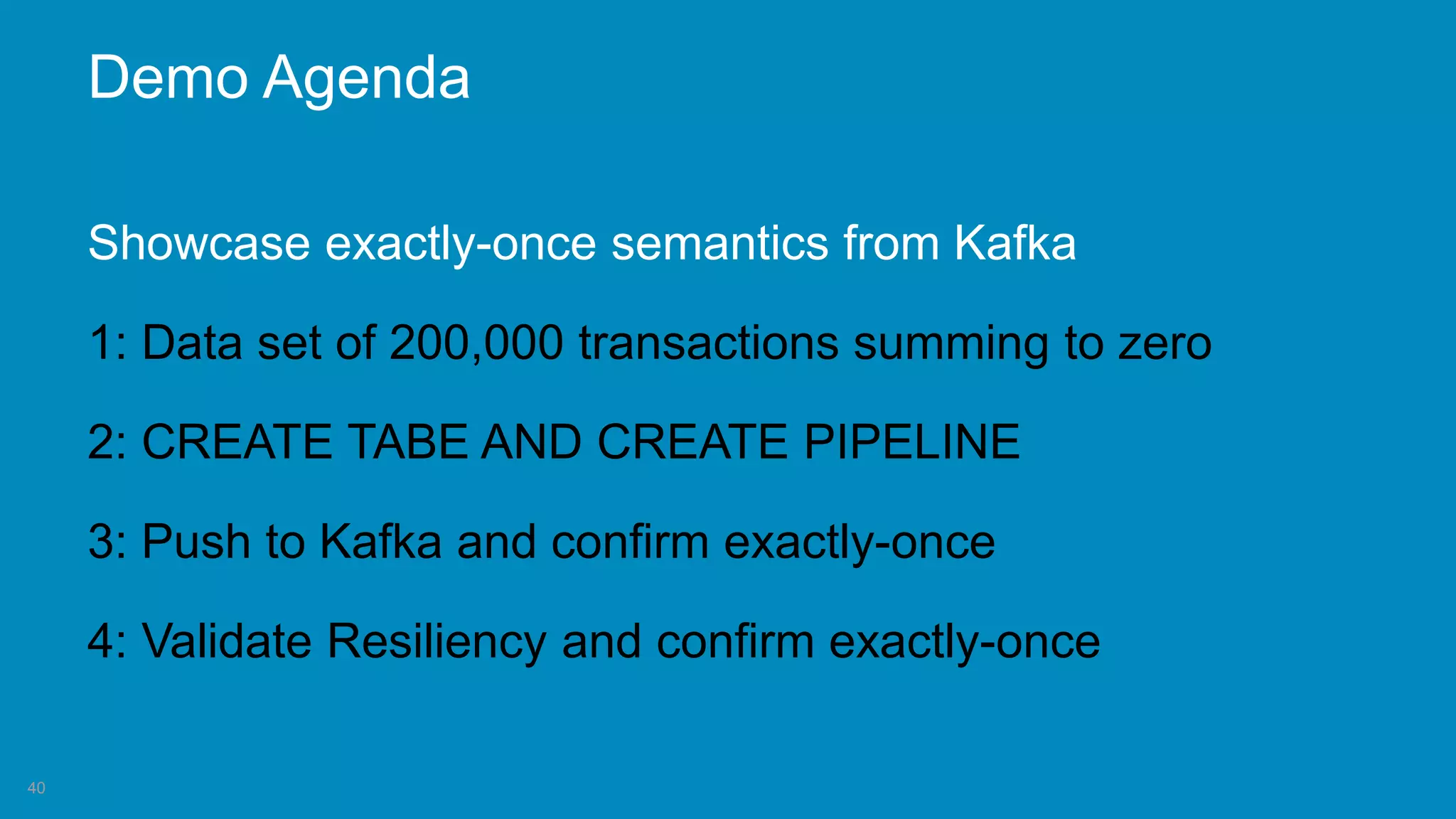 Demo Agenda

Showcase exactly-once semantics from Kafka

1: Data set of 200,000 transactions summing to zero

2: CREATE TABE AND CREATE PIPELINE

3: Push to Kafka and confirm exactly-once

4: Validate Resiliency and confirm exactly-once

40